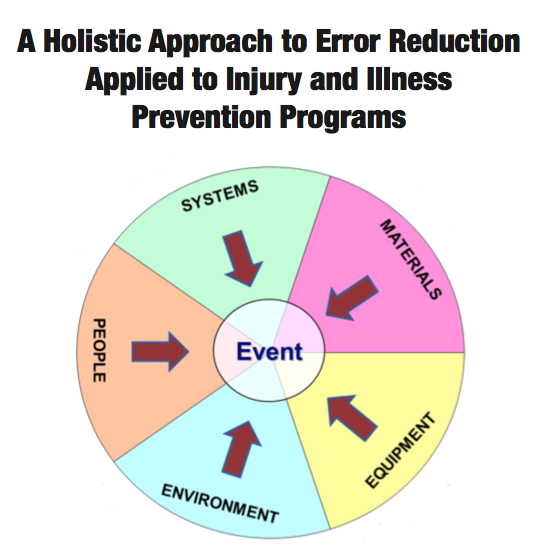 A Holistic Approach to Error Reduction Applied to Injury and Illness Prevention Programs

SYSTEMS

MATERIALS

PEOPLE

Event

EQUIPMENT

ENVIRONMENT